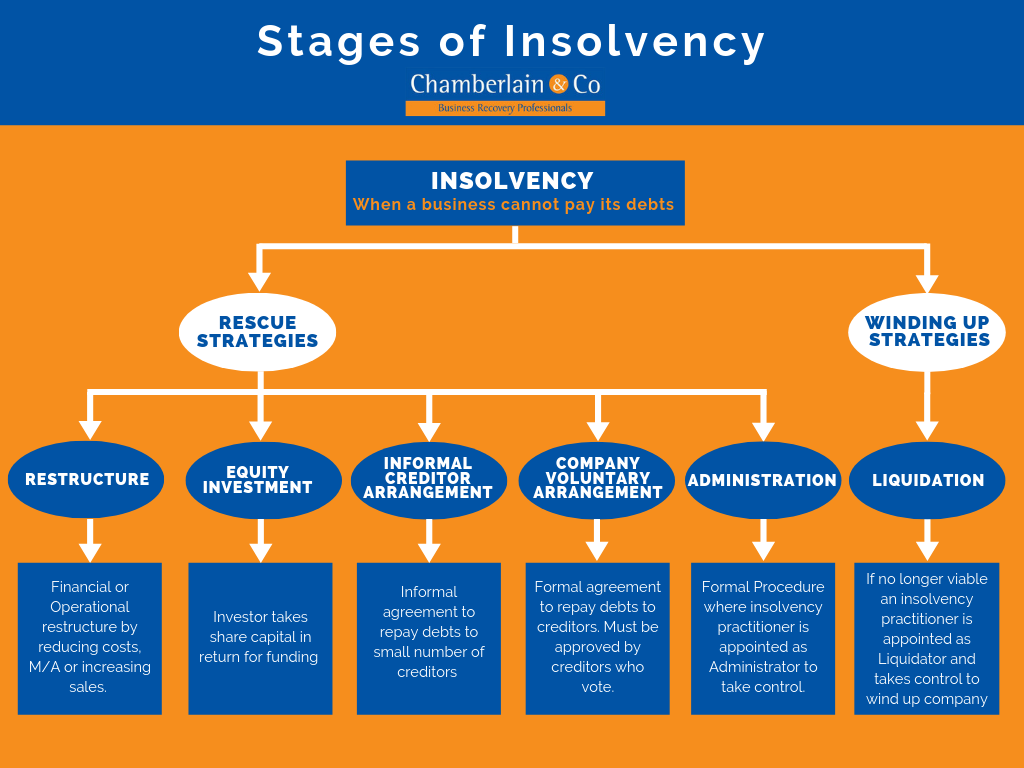 Stages of Insolvency

Chamberlain & Co

Business Recovery Professionals

INSOLVENCY

When a business cannot pay its debts

RESCUE STRATEGIES

WINDING UP STRATEGIES

RESTRUCTURE

EQUITY INVESTMENT

INFORMAL CREDITOR ARRANGEMENT

COMPANY VOLUNTARY ARRANGEMENT

ADMINISTRATION

LIQUIDATION

Financial or Operational restructure by reducing costs, M/A or increasing sales.

Investor takes share capital in return for funding

Informal agreement to repay debts to small number of creditors

Formal agreement to repay debts to creditors. Must be approved by creditors who vote.

Formal Procedure where insolvency practitioner is appointed as Administrator to take control.

If no longer viable an insolvency practitioner is appointed as Liquidator and takes control to wind up company